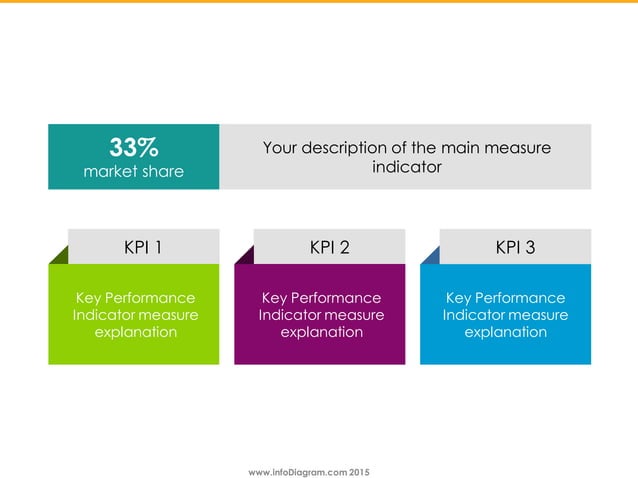 33%
market share

Your description of the main measure indicator

KPI 1

Key Performance Indicator measure explanation

KPI 2

Key Performance Indicator measure explanation

KPI 3

Key Performance Indicator measure explanation

www.infoDiagram.com 2015